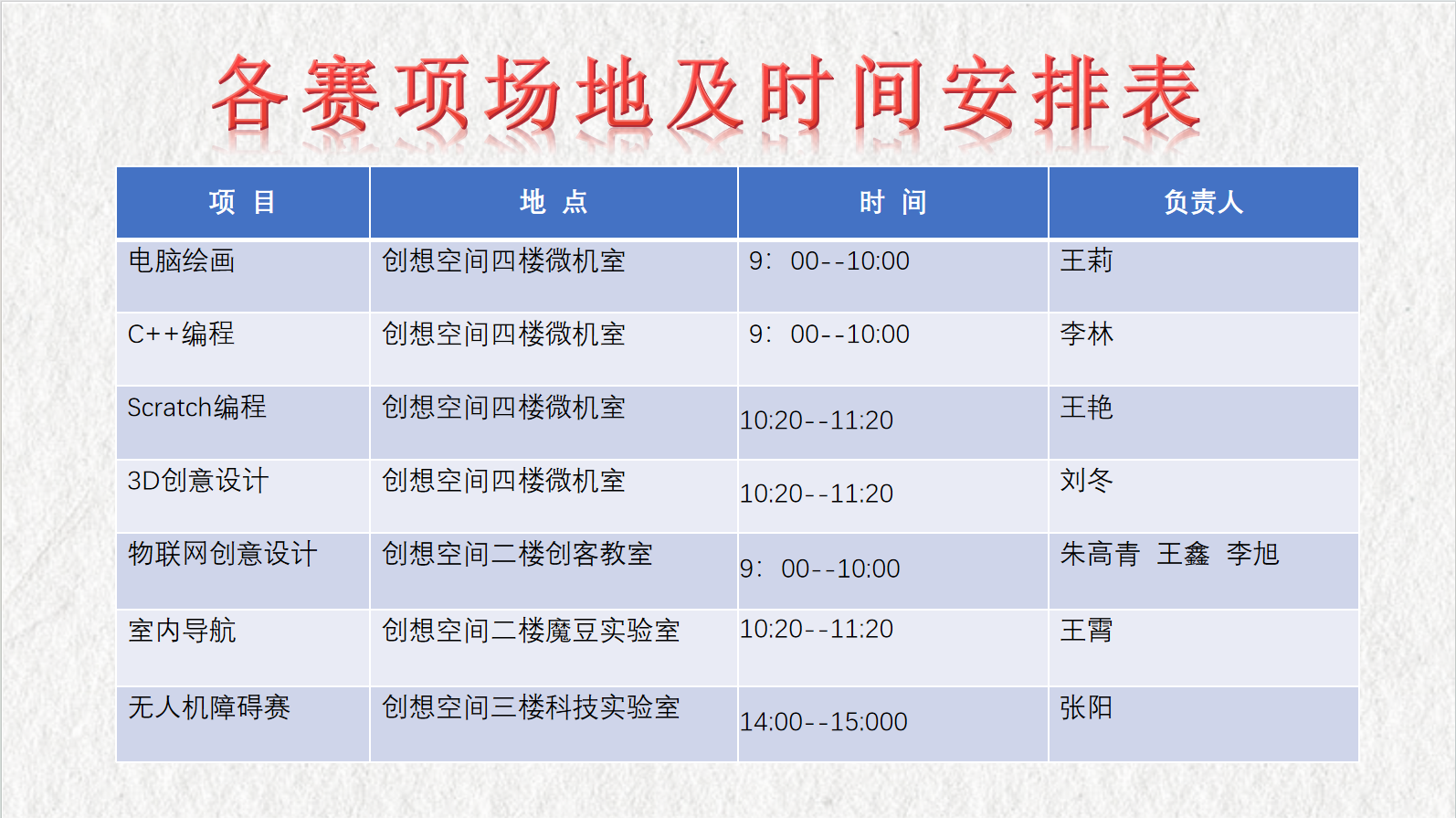 各赛项场地及时间安排表

| 项 目 | 地 点 | 时 间 | 负责人 |
|---|---|---|---|
| 电脑绘画 | 创想空间四楼微机室 | 9：00--10:00 | 王莉 |
| C++编程 | 创想空间四楼微机室 | 9：00--10:00 | 李林 |
| Scratch编程 | 创想空间四楼微机室 | 10:20--11:20 | 王艳 |
| 3D创意设计 | 创想空间四楼微机室 | 10:20--11:20 | 刘冬 |
| 物联网创意设计 | 创想空间二楼创客教室 | 9：00--10:00 | 朱高青 王鑫 李旭 |
| 室内导航 | 创想空间二楼魔豆实验室 | 10:20--11:20 | 王霄 |
| 无人机障碍赛 | 创想空间三楼科技实验室 | 14:00--15:000 | 张阳 |